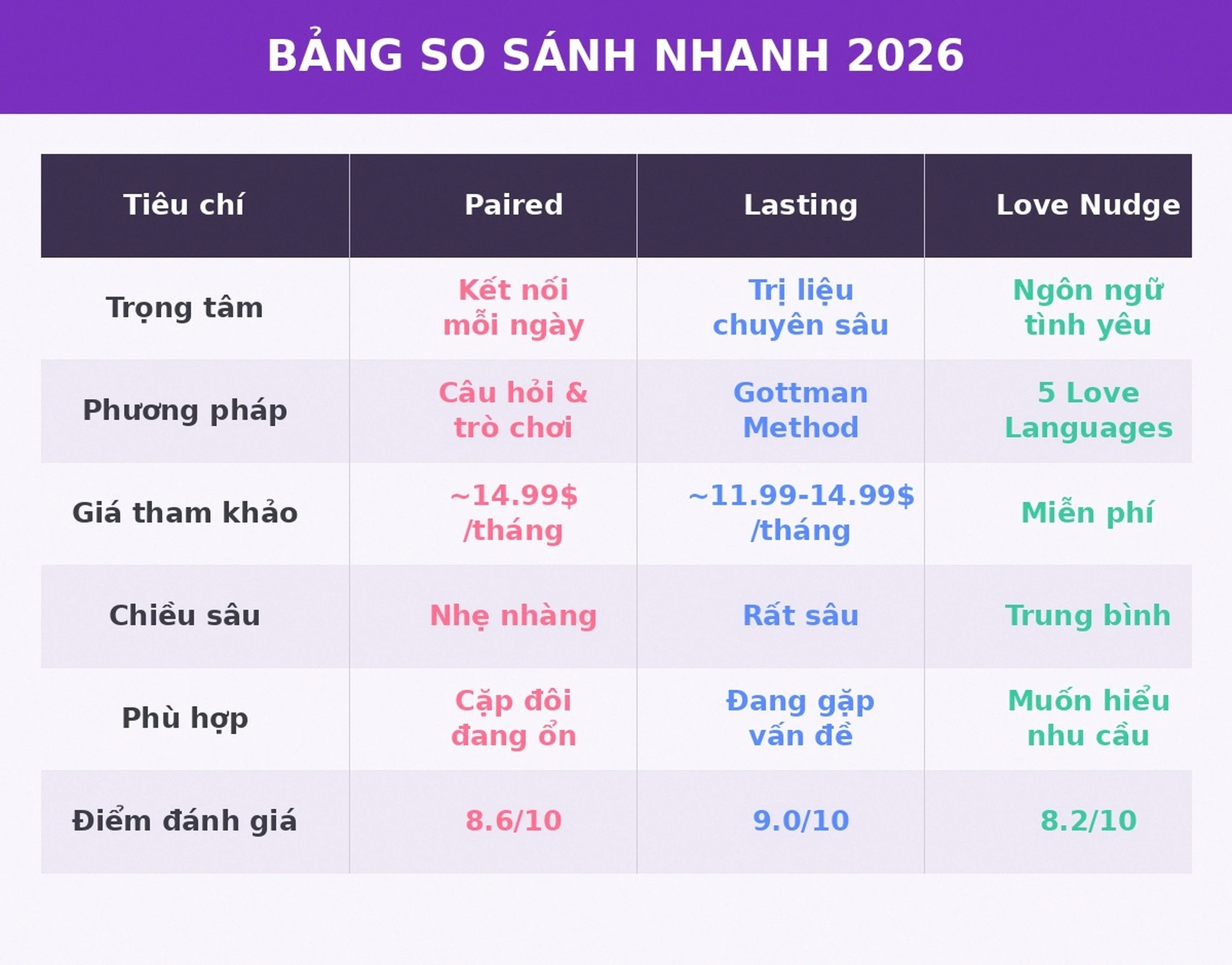 BẢNG SO SÁNH NHANH 2026

| Tiêu chí | Paired | Lasting | Love Nudge |
|---|---|---|---|
| Trọng tâm | Kết nối mỗi ngày | Trị liệu chuyên sâu | Ngôn ngữ tình yêu |
| Phương pháp | Câu hỏi & trò chơi | Gottman Method | 5 Love Languages |
| Giá tham khảo | ~14.99$ /tháng | ~11.99-14.99$ /tháng | Miễn phí |
| Chiều sâu | Nhẹ nhàng | Rất sâu | Trung bình |
| Phù hợp | Cặp đôi đang ổn | Đang gặp vấn đề | Muốn hiểu nhu cầu |
| Điểm đánh giá | 8.6/10 | 9.0/10 | 8.2/10 |